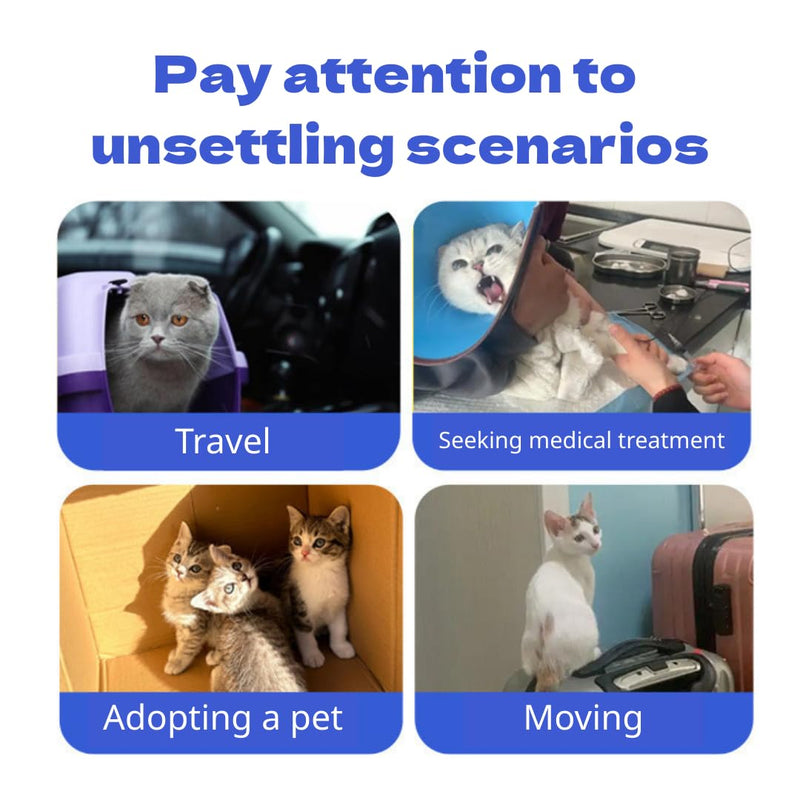 Pay attention to unsettling scenarios

Travel

Seeking medical treatment

Adopting a pet

Moving